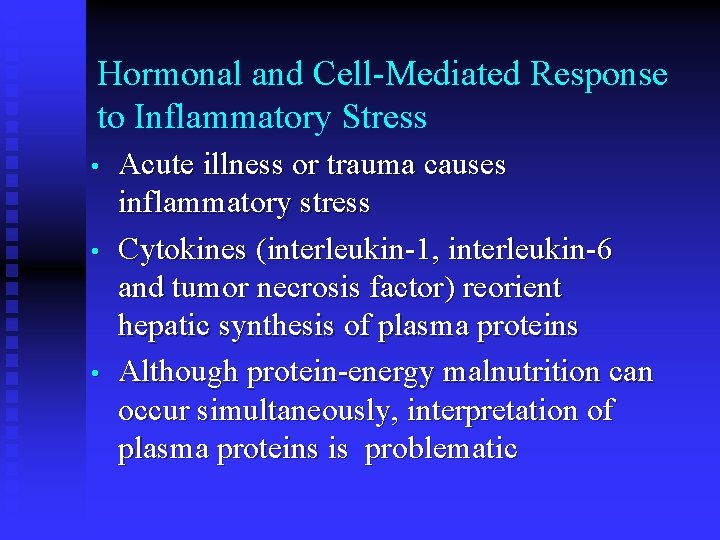 Hormonal and Cell-Mediated Response to Inflammatory Stress

• Acute illness or trauma causes inflammatory stress

• Cytokines (interleukin-1, interleukin-6 and tumor necrosis factor) reorient hepatic synthesis of plasma proteins

• Although protein-energy malnutrition can occur simultaneously, interpretation of plasma proteins is problematic